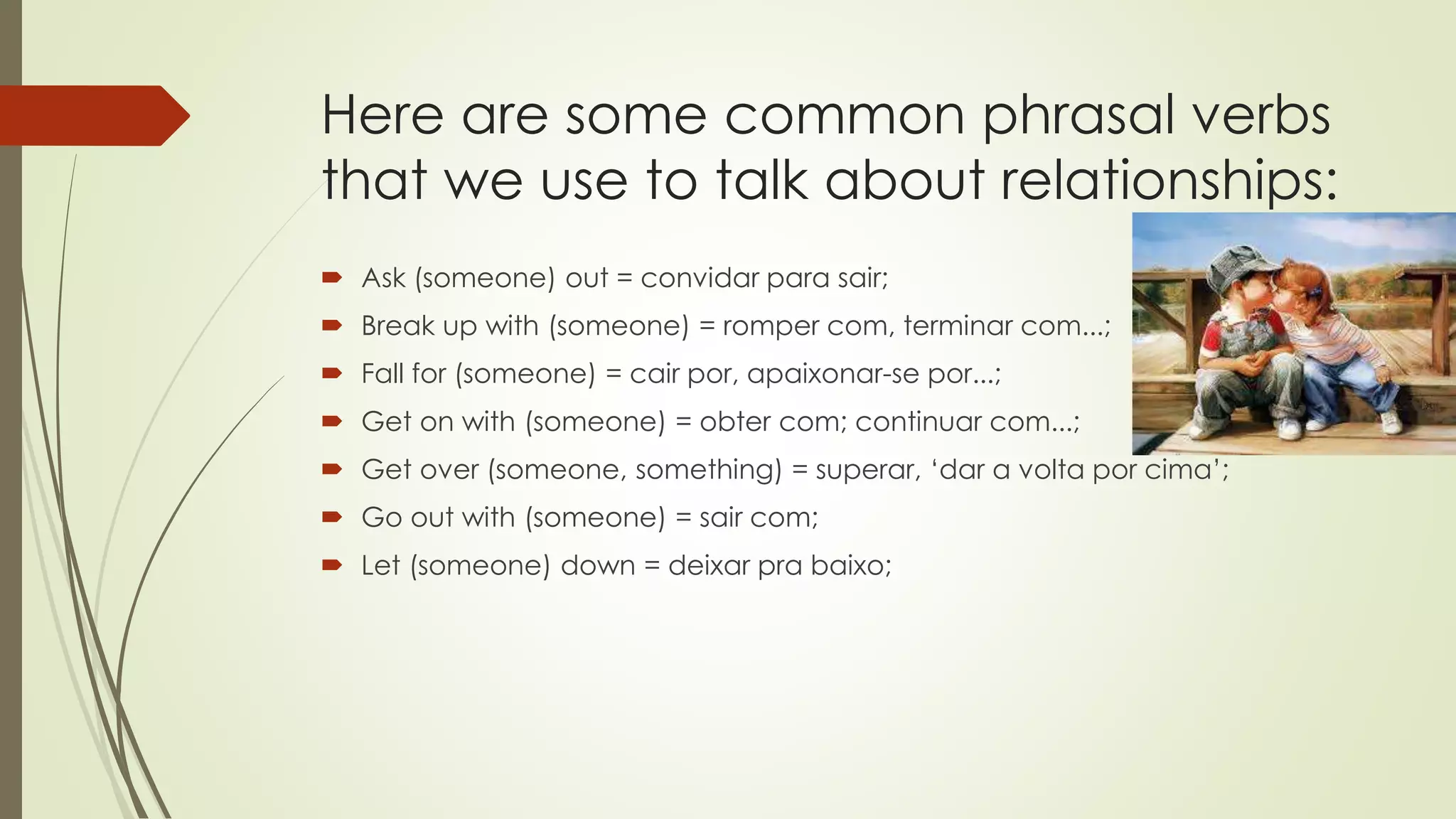 Here are some common phrasal verbs that we use to talk about relationships:

Ask (someone) out = convidar para sair;
Break up with (someone) = romper com, terminar com...;
Fall for (someone) = cair por, apaixonar-se por...;
Get on with (someone) = obter com; continuar com...;
Get over (someone, something) = superar, ‘dar a volta por cima’;
Go out with (someone) = sair com;
Let (someone) down = deixar pra baixo;